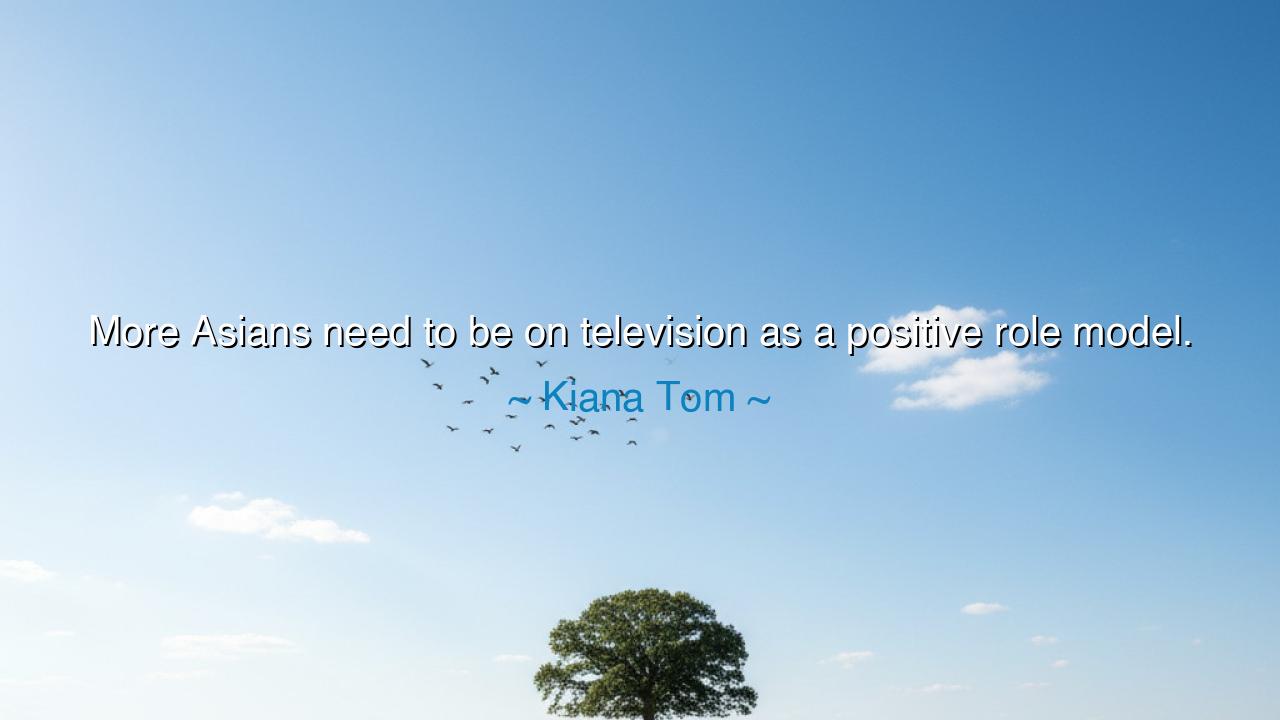 More Asians need to be on television as a positive role model.

~ Kiana Tom ~